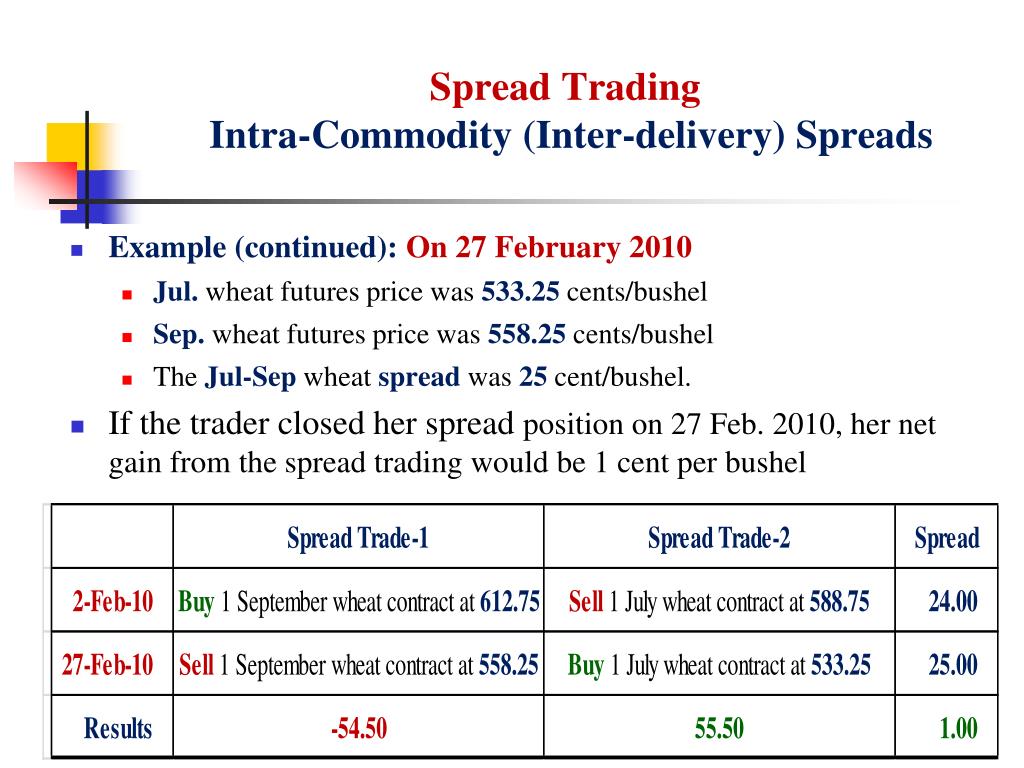 Spread Trading
Intra-Commodity (Inter-delivery) Spreads

Example (continued): On 27 February 2010

Jul. wheat futures price was 533.25 cents/bushel

Sep. wheat futures price was 558.25 cents/bushel

The Jul-Sep wheat spread was 25 cent/bushel.

If the trader closed her spread position on 27 Feb. 2010, her net gain from the spread trading would be 1 cent per bushel

| | Spread Trade-1 | Spread Trade-2 | Spread |
|---|---|---|---|
| 2-Feb-10 | Buy 1 September wheat contract at 612.75 | Sell 1 July wheat contract at 588.75 | 24.00 |
| 27-Feb-10 | Sell 1 September wheat contract at 558.25 | Buy 1 July wheat contract at 533.25 | 25.00 |
| Results | -54.50 | 55.50 | 1.00 |